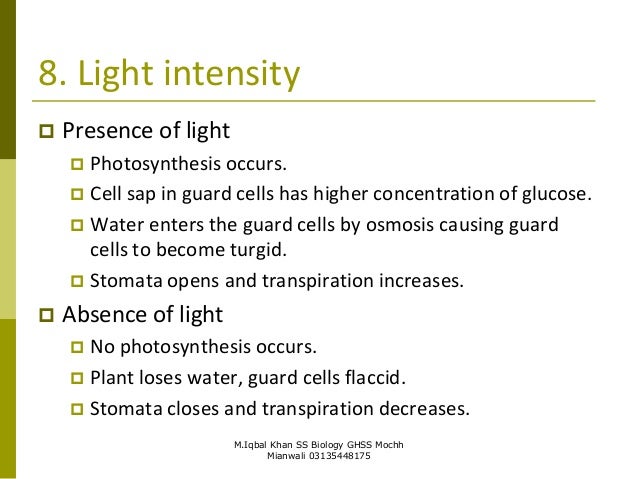 8. Light intensity

Presence of light
Photosynthesis occurs.
Cell sap in guard cells has higher concentration of glucose.
Water enters the guard cells by osmosis causing guard cells to become turgid.
Stomata opens and transpiration increases.

Absence of light
No photosynthesis occurs.
Plant loses water, guard cells flaccid.
Stomata closes and transpiration decreases.

M.Iqbal Khan SS Biology GHSS Mochh Mianwali 03135448175